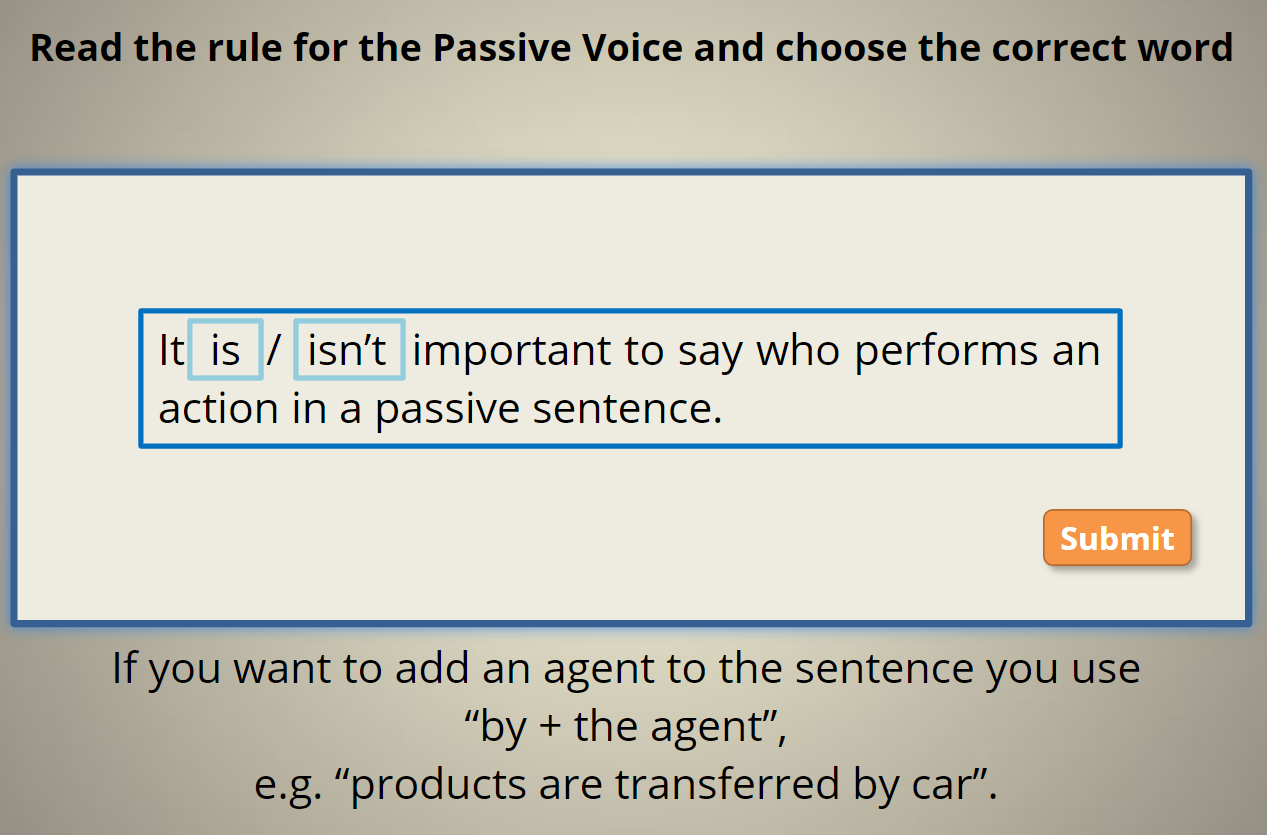 Read the rule for the Passive Voice and choose the correct word

It is / isn’t important to say who performs an action in a passive sentence.

Submit

If you want to add an agent to the sentence you use “by + the agent”, e.g. “products are transferred by car”.